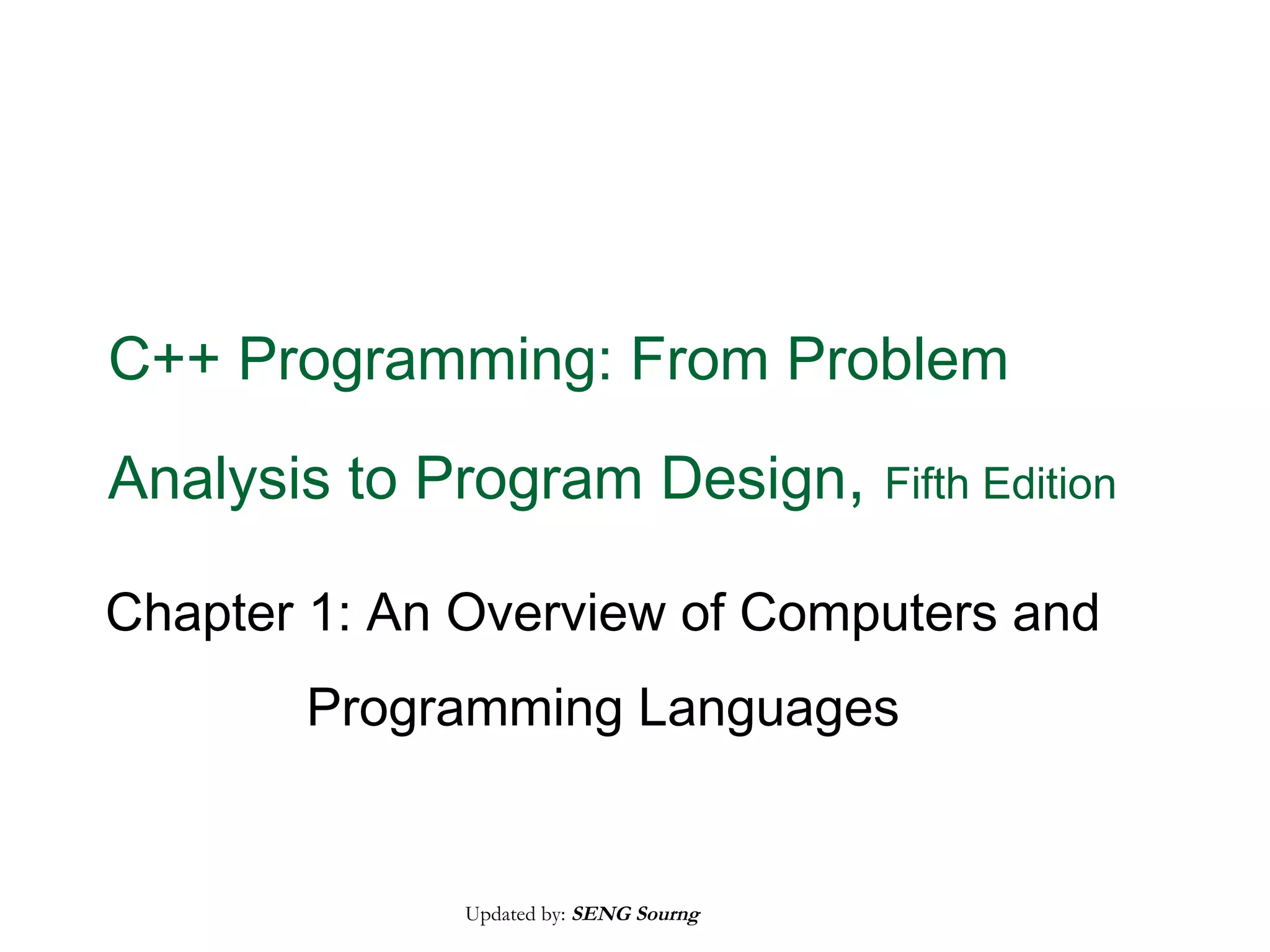 C++ Programming: From Problem Analysis to Program Design, Fifth Edition

Chapter 1: An Overview of Computers and Programming Languages

Updated by: SENG Sourng